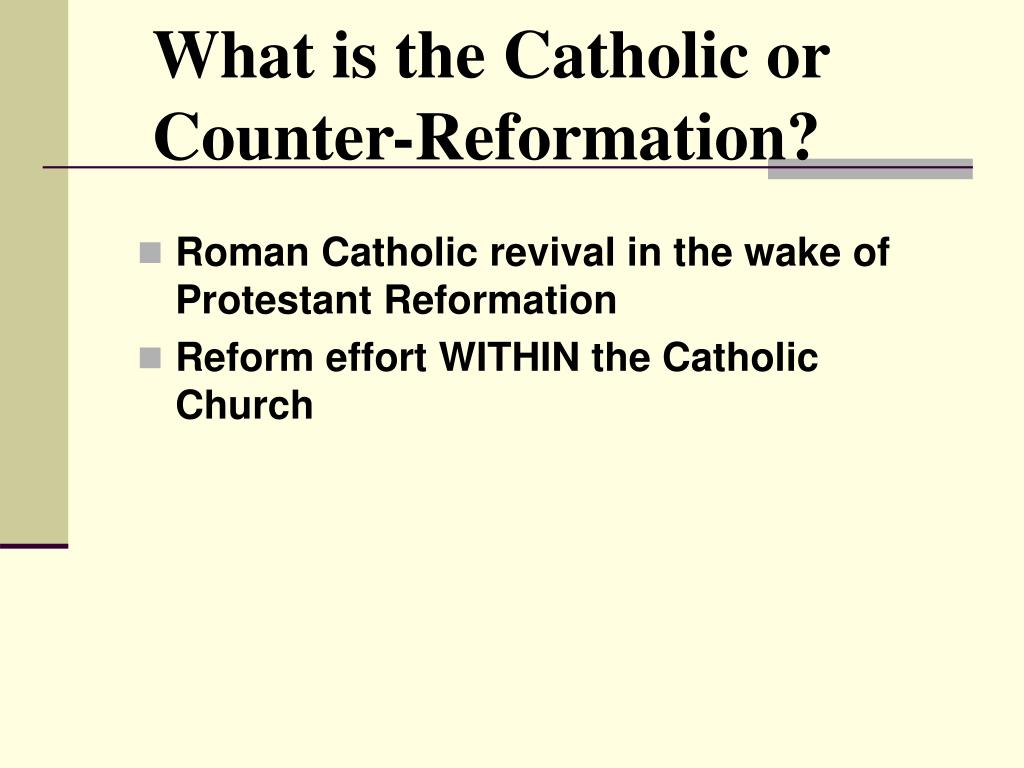 What is the Catholic or Counter-Reformation?

Roman Catholic revival in the wake of Protestant Reformation

Reform effort WITHIN the Catholic Church